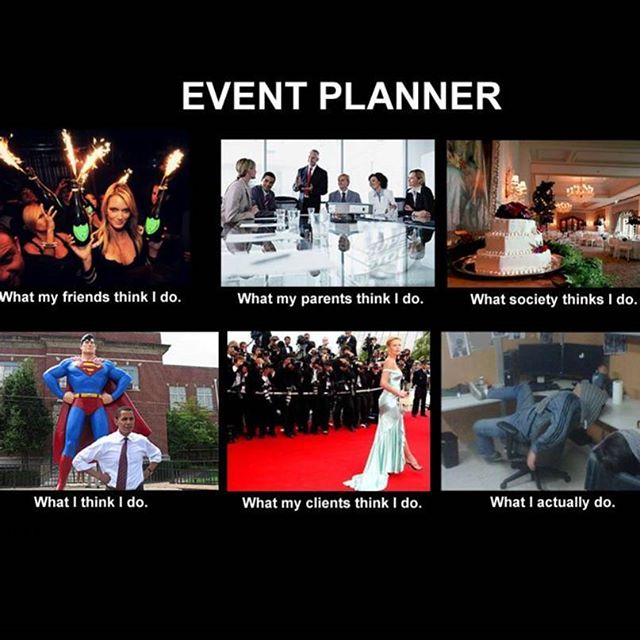 EVENT PLANNER

What my friends think I do.

What my parents think I do.

What society thinks I do.

What I think I do.

What my clients think I do.

What I actually do.